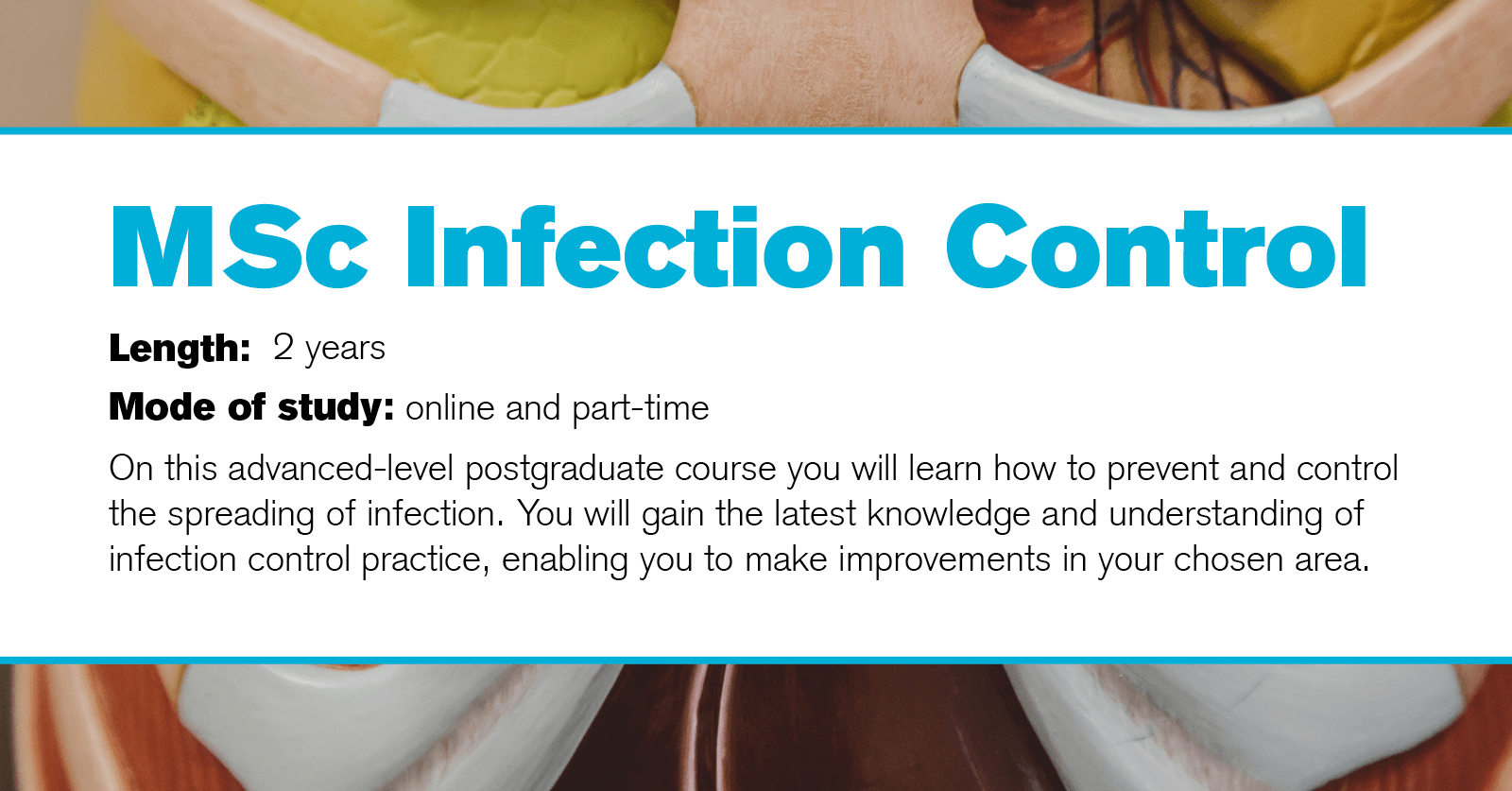 MSc Infection Control

Length: 2 years

Mode of study: online and part-time

On this advanced-level postgraduate course you will learn how to prevent and control the spreading of infection. You will gain the latest knowledge and understanding of infection control practice, enabling you to make improvements in your chosen area.